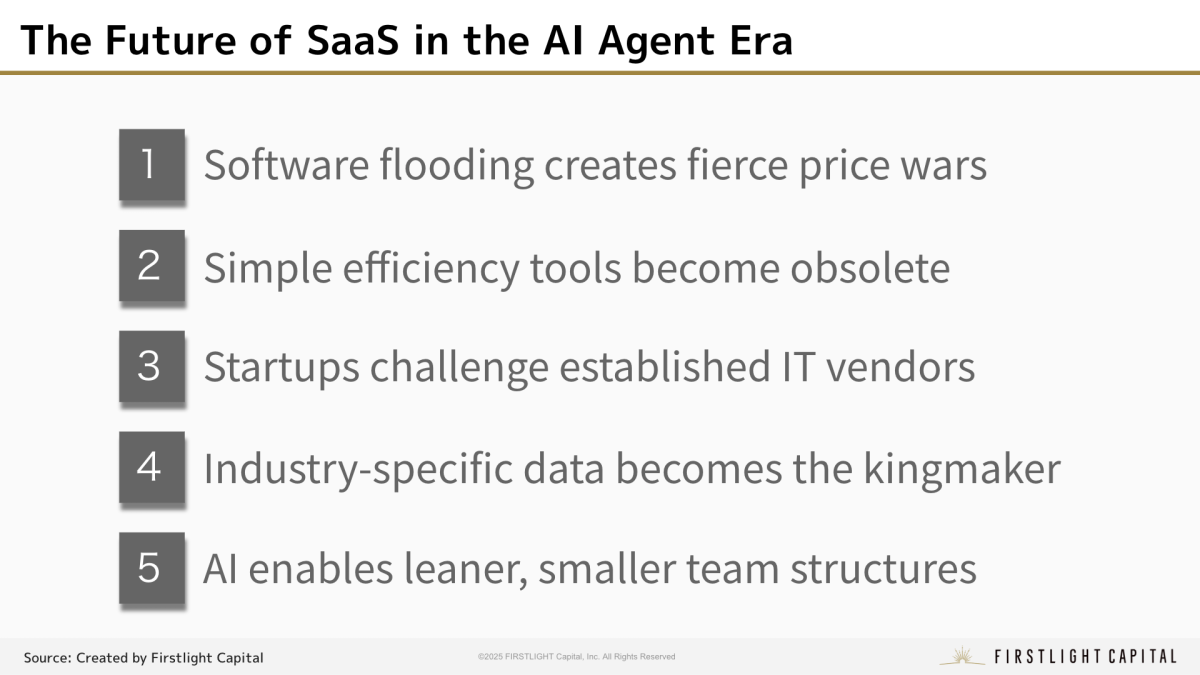 The Future of SaaS in the AI Agent Era

1 Software flooding creates fierce price wars

2 Simple efficiency tools become obsolete

3 Startups challenge established IT vendors

4 Industry-specific data becomes the kingmaker

5 AI enables leaner, smaller team structures

Source: Created by Firstlight Capital

©2025 FIRSTLIGHT Capital, Inc. All Rights Reserved

FIRSTLIGHT CAPITAL